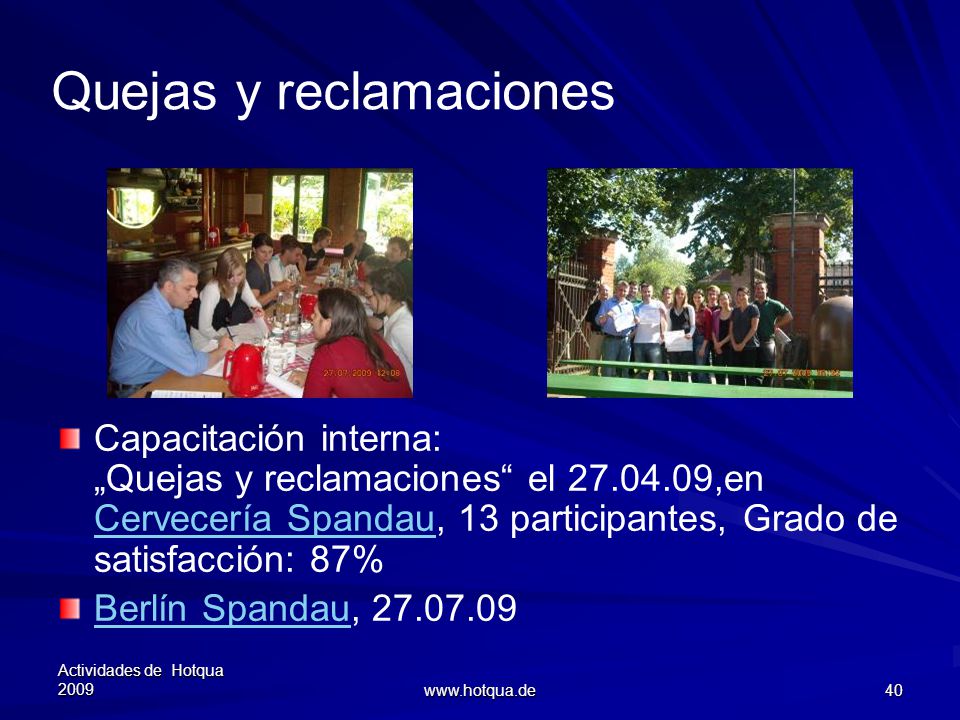 Quejas y reclamaciones

27.07.2009 12:08

Capacitación interna: „Quejas y reclamaciones“ el 27.04.09,en Cervecería Spandau, 13 participantes, Grado de satisfacción: 87%

Berlín Spandau, 27.07.09

Actividades de Hotqua 2009

www.hotqua.de

40